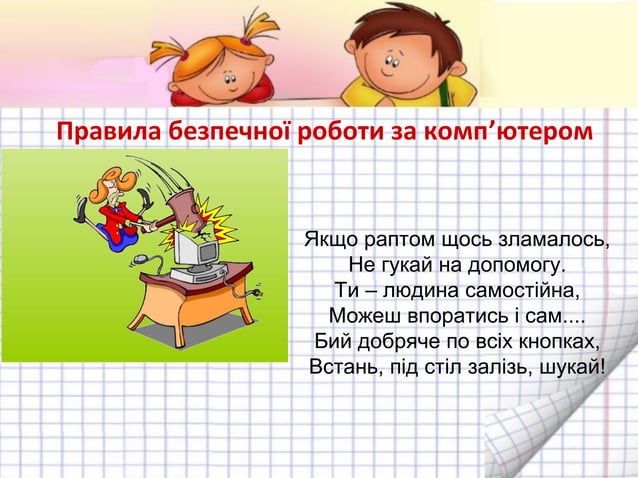 Правила безпечної роботи за комп’ютером

Якщо раптом щось зламалось,
Не гукай на допомогу.
Ти – людина самостійна,
Можеш впоратись і сам....
Бий добряче по всіх кнопках,
Встань, під стіл залізь, шукай!